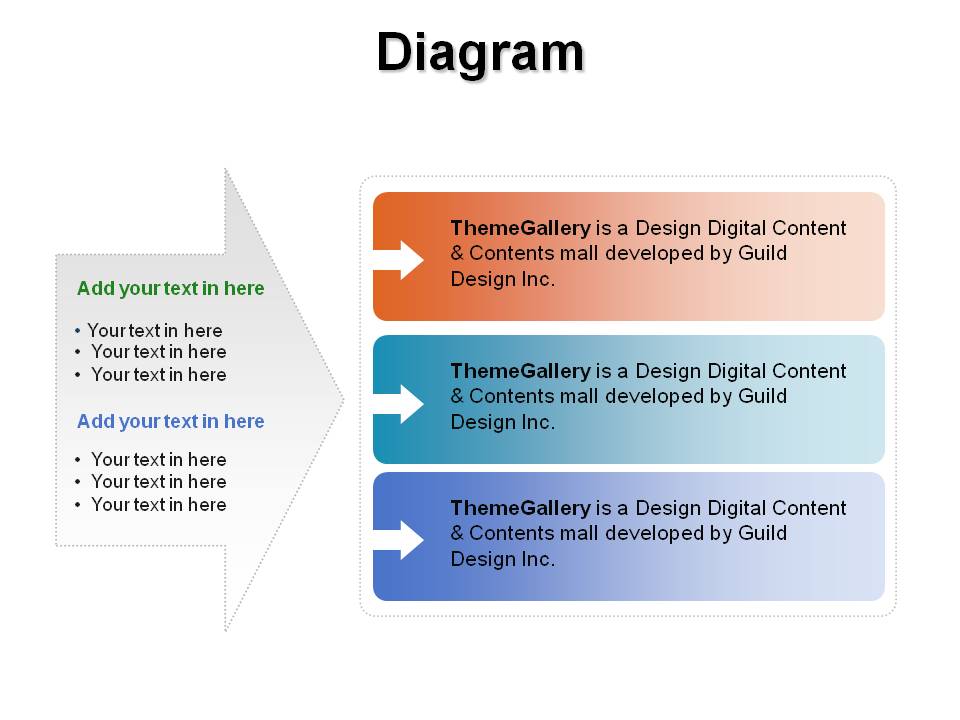 Diagram

Add your text in here

• Your text in here
• Your text in here
• Your text in here

Add your text in here

• Your text in here
• Your text in here
• Your text in here

ThemeGallery is a Design Digital Content & Contents mall developed by Guild Design Inc.

ThemeGallery is a Design Digital Content & Contents mall developed by Guild Design Inc.

ThemeGallery is a Design Digital Content & Contents mall developed by Guild Design Inc.